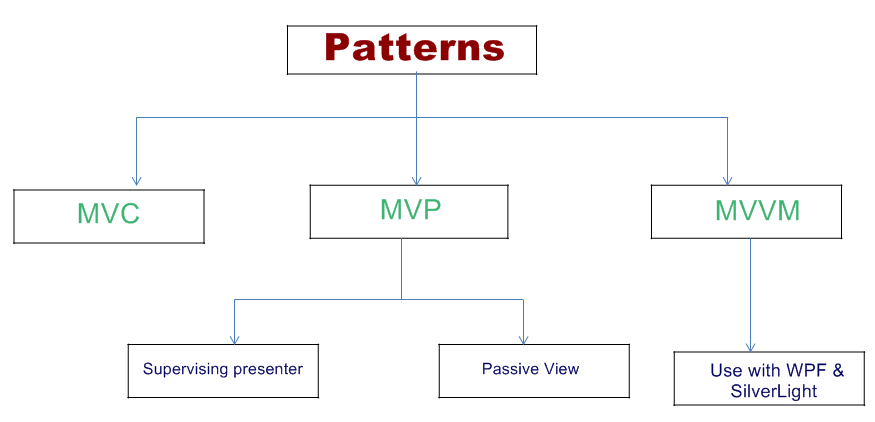 Patterns

MVC

MVP

MVVM

Supervising presenter

Passive View

Use with WPF & SilverLight